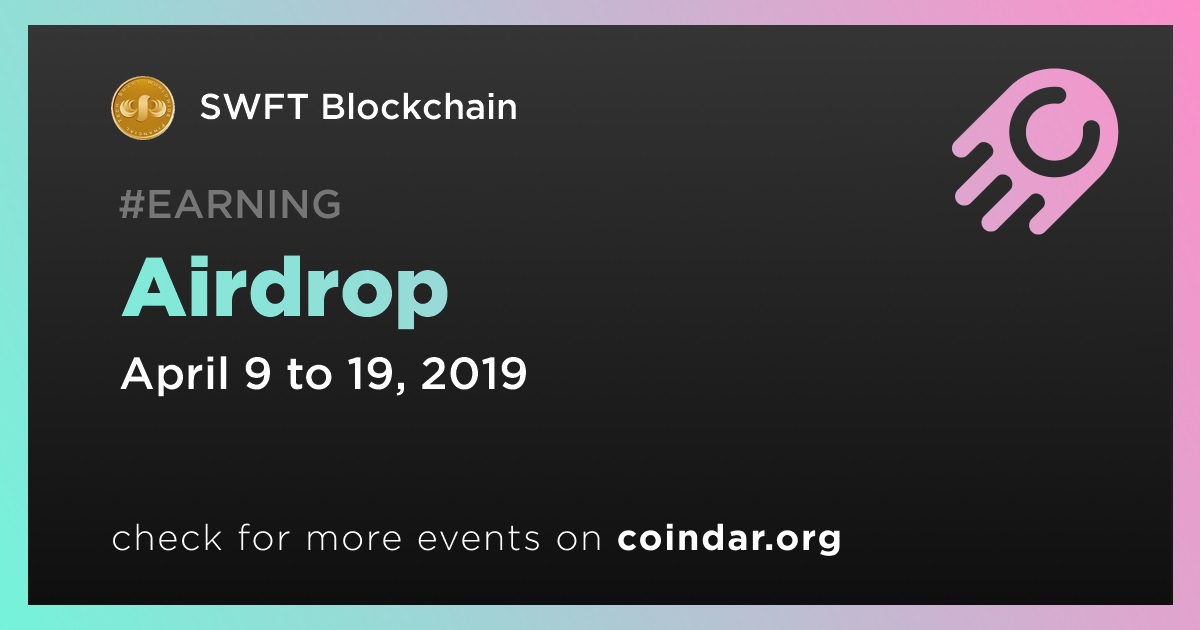 SWFT Blockchain

#EARNING

Airdrop

April 9 to 19, 2019

check for more events on coindar.org